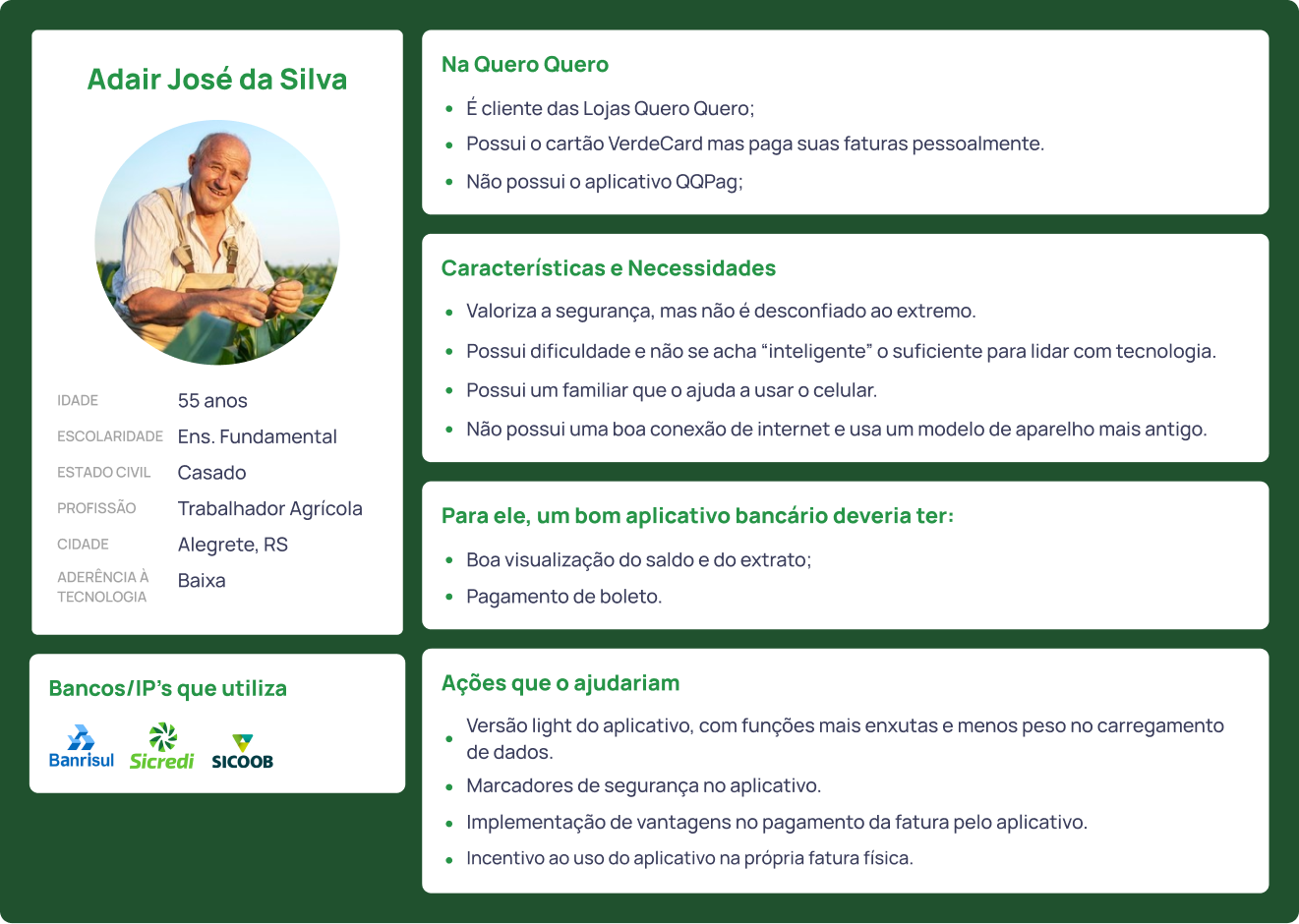 Adair José da Silva

| IDADE | 55 anos |
|---|---|
| ESCOLARIDADE | Ens. Fundamental |
| ESTADO CIVIL | Casado |
| PROFISSÃO | Trabalhador Agrícola |
| CIDADE | Alegrete, RS |
| ADERÊNCIA À TECNOLOGIA | Baixa |

Bancos/IP's que utiliza

Banrisul Sicredi SICOOB

Na Quero Quero

- É cliente das Lojas Quero Quero;
- Possui o cartão VerdeCard mas paga suas faturas pessoalmente.
- Não possui o aplicativo QQPag;

Características e Necessidades

- Valoriza a segurança, mas não é desconfiado ao extremo.
- Possui dificuldade e não se acha "inteligente" o suficiente para lidar com tecnologia.
- Possui um familiar que o ajuda a usar o celular.
- Não possui uma boa conexão de internet e usa um modelo de aparelho mais antigo.

Para ele, um bom aplicativo bancário deveria ter:

- Boa visualização do saldo e do extrato;
- Pagamento de boleto.

Ações que o ajudariam

- Versão light do aplicativo, com funções mais enxutas e menos peso no carregamento de dados.
- Marcadores de segurança no aplicativo.
- Implementação de vantagens no pagamento da fatura pelo aplicativo.
- Incentivo ao uso do aplicativo na própria fatura física.